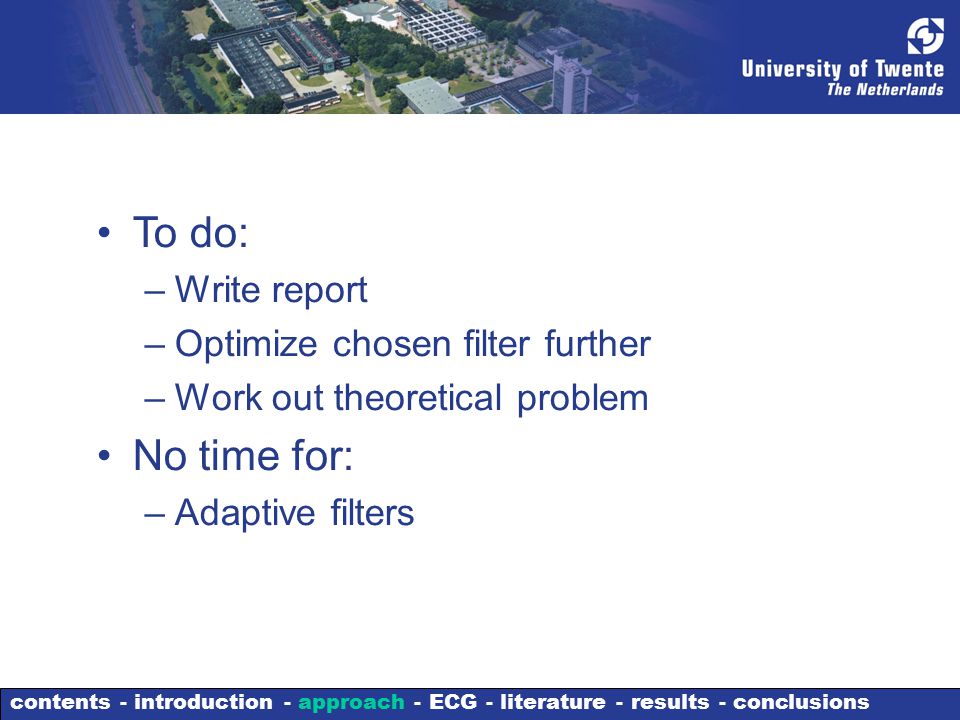 University of Twente
The Netherlands

• To do:
– Write report
– Optimize chosen filter further
– Work out theoretical problem
• No time for:
– Adaptive filters

contents - introduction - approach - ECG - literature - results - conclusions